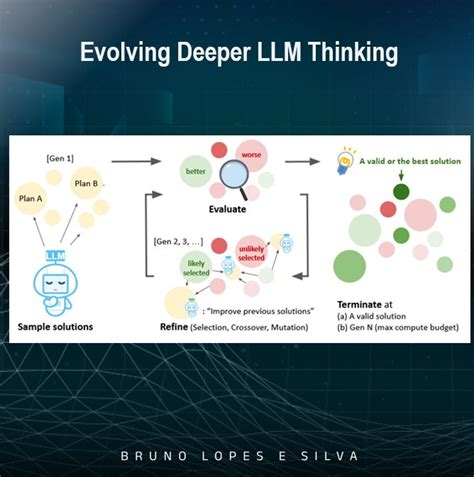 Evolving Deeper LLM Thinking

[Gen 1]

Plan A

Plan B

LLM

Sample solutions

better

worse

Evaluate

[Gen 2, 3, ...]

likely selected

unlikely selected

: "Improve previous solutions"

Refine (Selection, Crossover, Mutation)

A valid or the best solution

Terminate at
(a) A valid solution
(b) Gen N (max compute budget)

BRUNO LOPES E SILVA